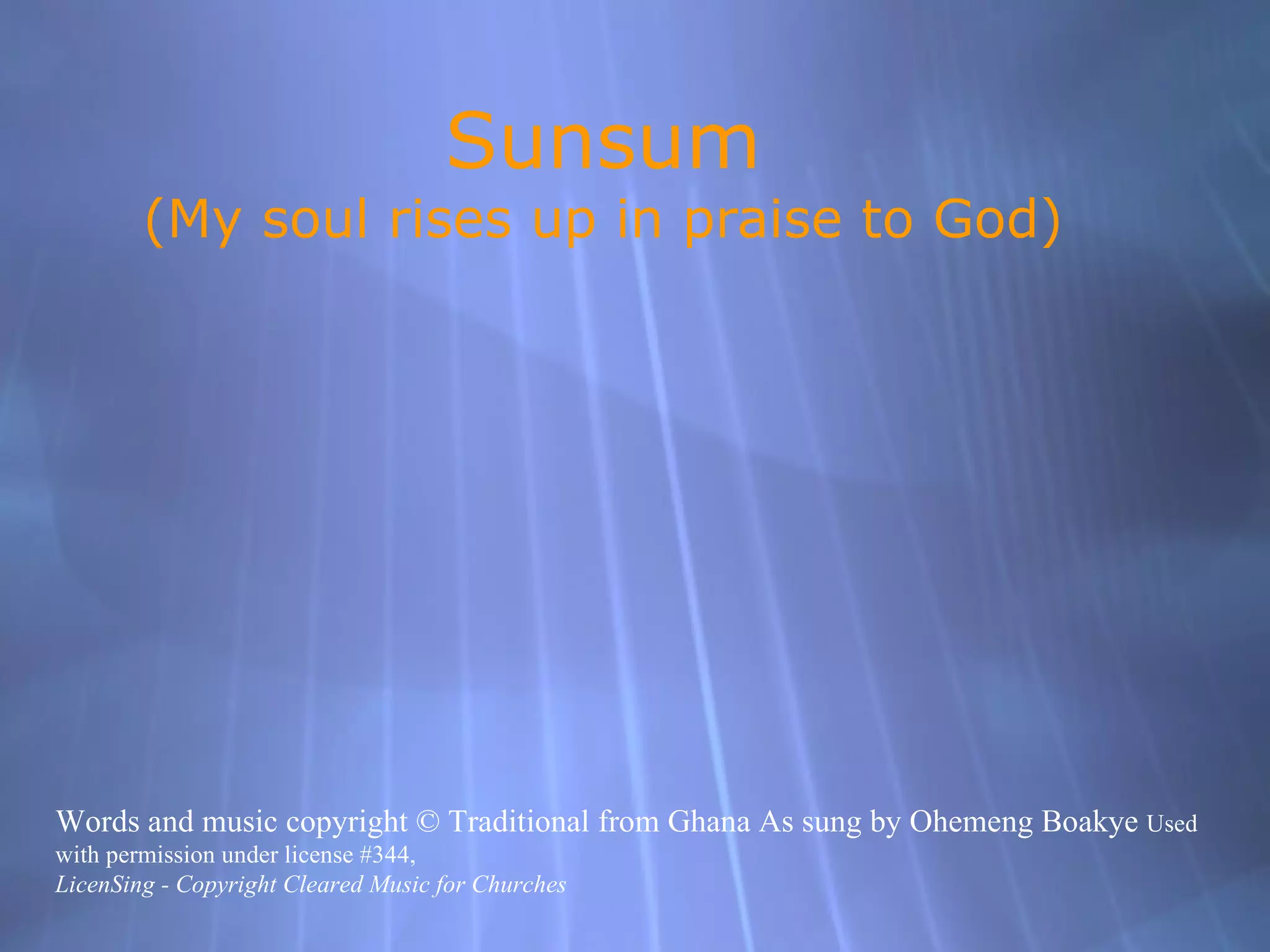 Sunsum
(My soul rises up in praise to God)

Words and music copyright © Traditional from Ghana As sung by Ohemeng Boakye Used with permission under license #344,
LicenSing - Copyright Cleared Music for Churches